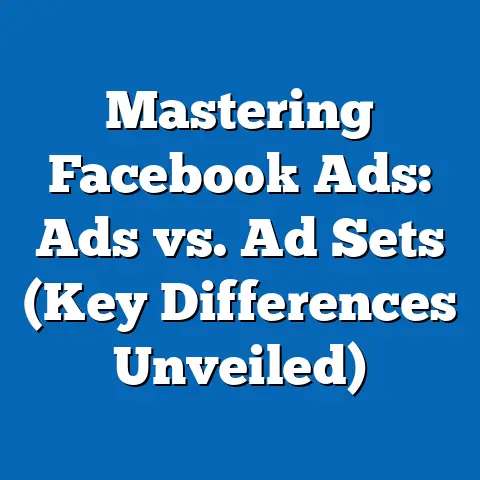 Mastering Facebook Ads: Ads vs. Ad Sets (Key Differences Unveiled)